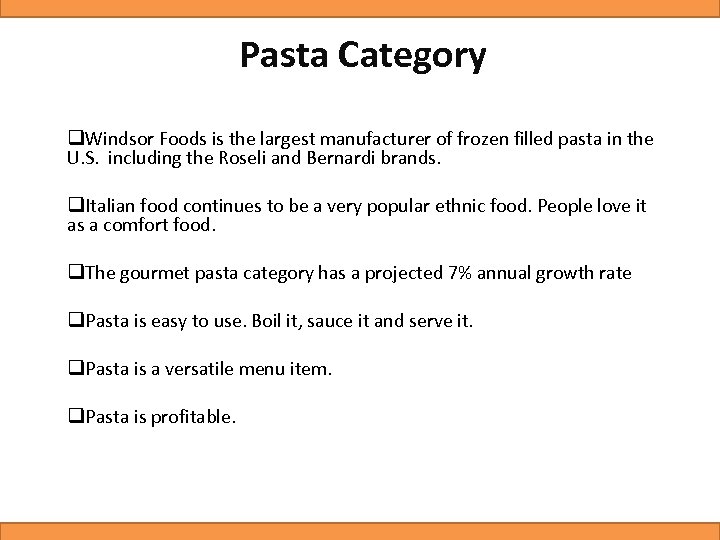 Pasta Category

❑Windsor Foods is the largest manufacturer of frozen filled pasta in the U.S. including the Roseli and Bernardi brands.

❑Italian food continues to be a very popular ethnic food. People love it as a comfort food.

❑The gourmet pasta category has a projected 7% annual growth rate

❑Pasta is easy to use. Boil it, sauce it and serve it.

❑Pasta is a versatile menu item.

❑Pasta is profitable.